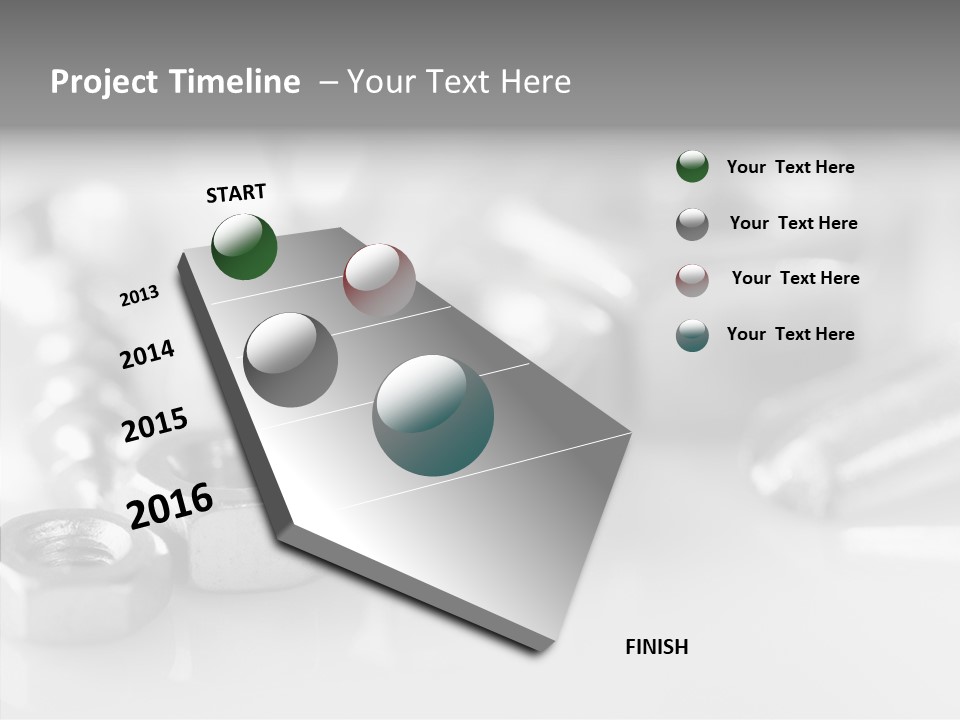 Project Timeline – Your Text Here

START

2013

2014

2015

2016

FINISH

Your Text Here

Your Text Here

Your Text Here

Your Text Here